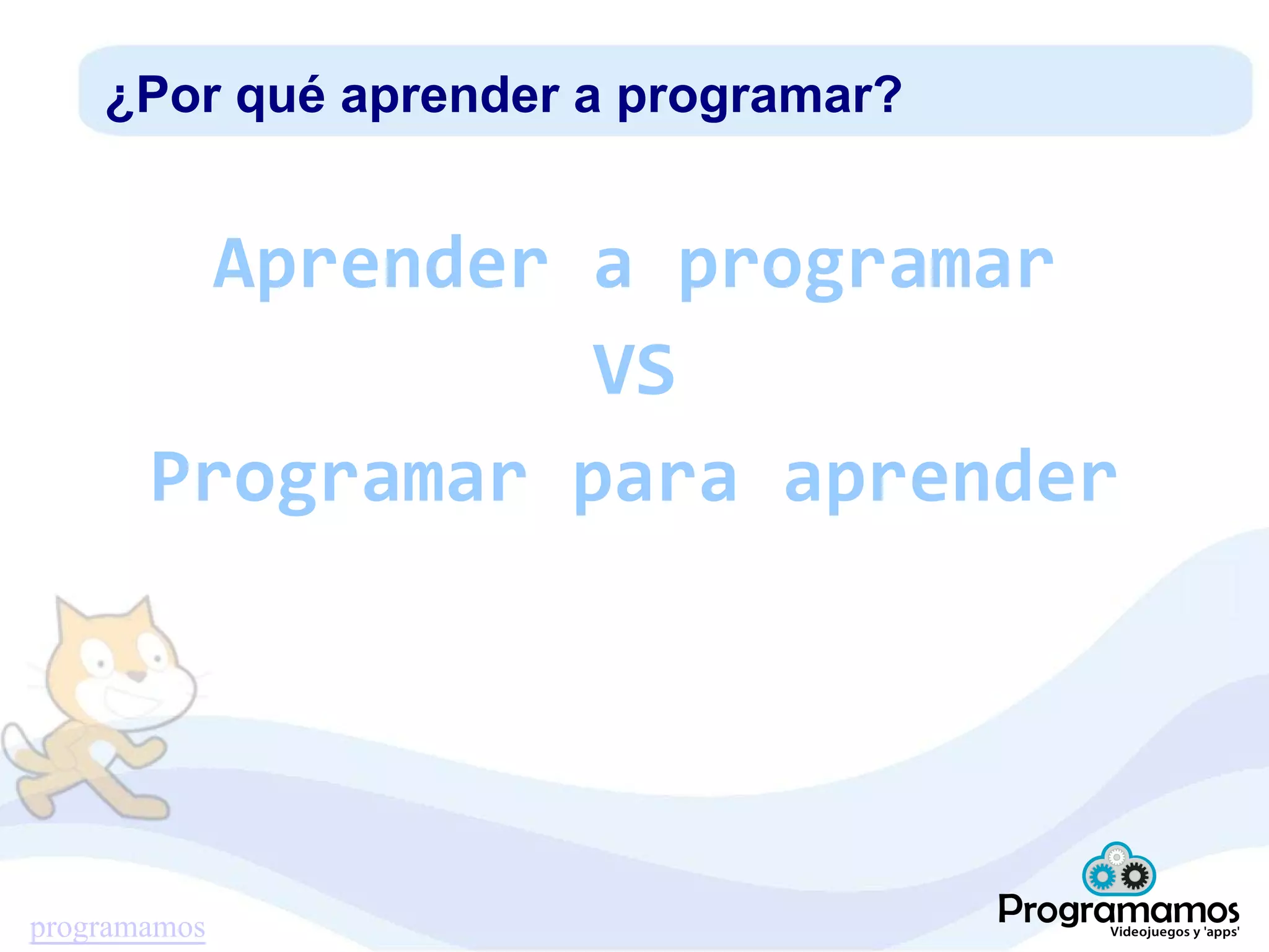 ¿Por qué aprender a programar?

Aprender a programar
VS
Programar para aprender

programamos

Programamos
Videojuegos y 'apps'